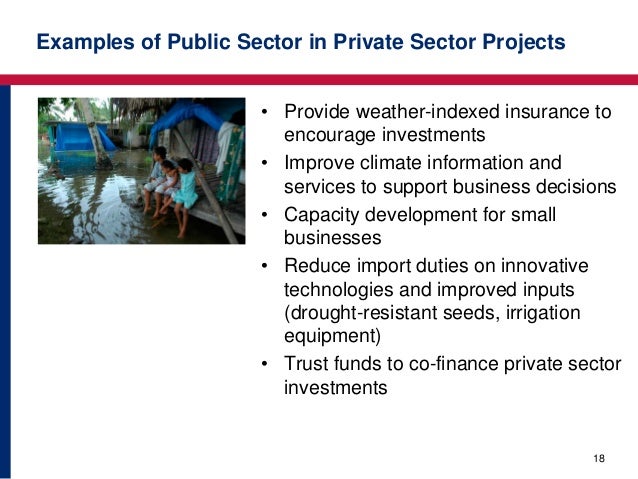 Examples of Public Sector in Private Sector Projects

• Provide weather-indexed insurance to encourage investments
• Improve climate information and services to support business decisions
• Capacity development for small businesses
• Reduce import duties on innovative technologies and improved inputs (drought-resistant seeds, irrigation equipment)
• Trust funds to co-finance private sector investments

18